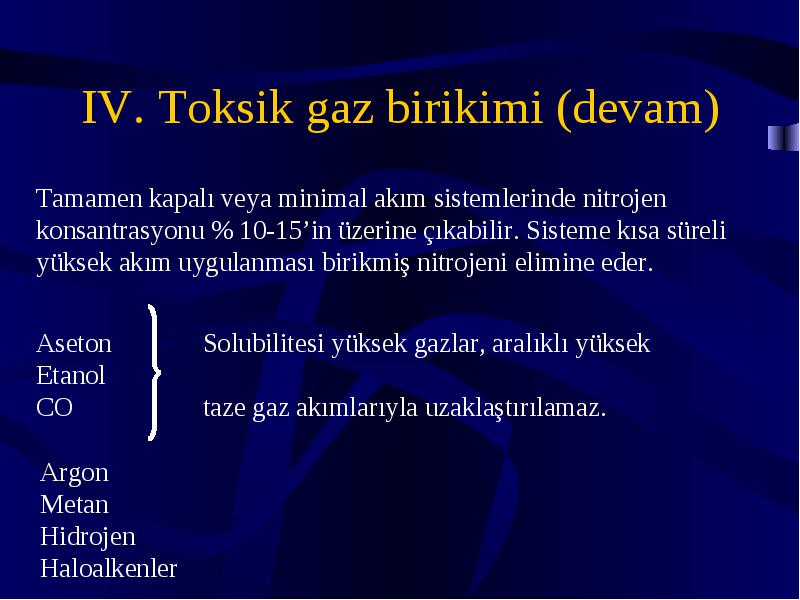 IV. Toksik gaz birikimi (devam)

Tamamen kapalı veya minimal akım sistemlerinde nitrojen konsantrasyonu % 10-15’in üzerine çıkabilir. Sisteme kısa süreli yüksek akım uygulanması birikmiş nitrojeni elimine eder.

Aseton
Etanol
CO

Solubilitesi yüksek gazlar, aralıklı yüksek

taze gaz akımlarıyla uzaklaştırılamaz.

Argon
Metan
Hidrojen
Haloalkenler